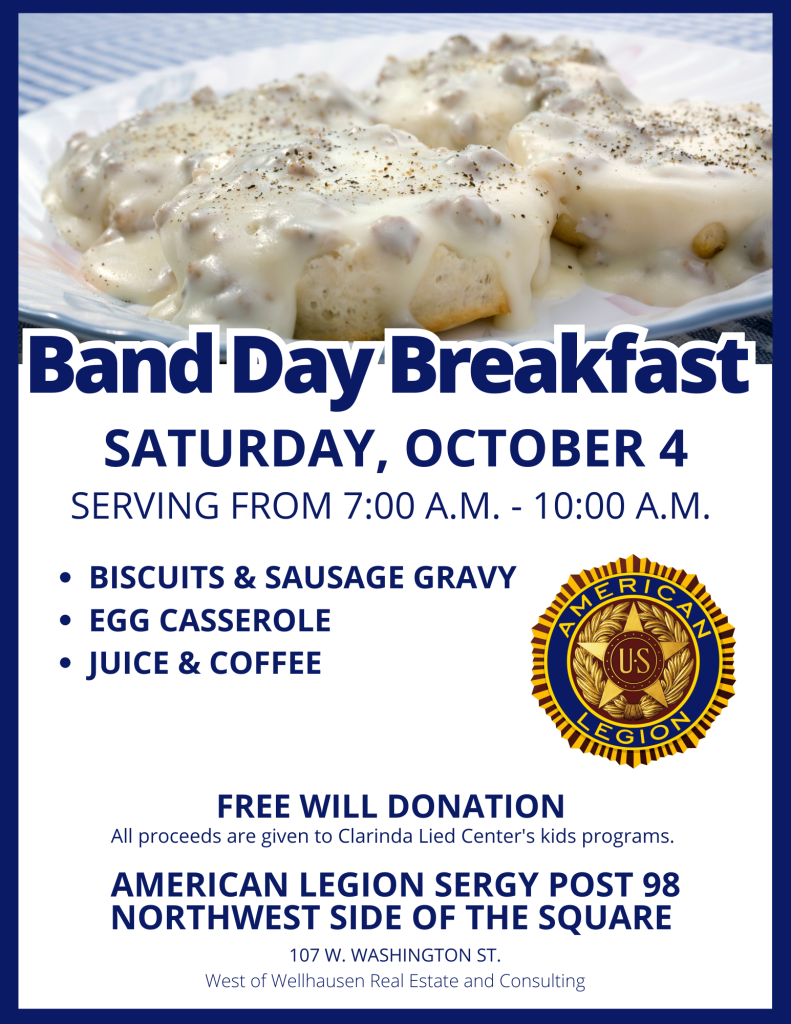 Band Day Breakfast

SATURDAY, OCTOBER 4

SERVING FROM 7:00 A.M. - 10:00 A.M.

• BISCUITS & SAUSAGE GRAVY
• EGG CASSEROLE
• JUICE & COFFEE

AMERICAN LEGION U.S.

FREE WILL DONATION

All proceeds are given to Clarinda Lied Center's kids programs.

AMERICAN LEGION SERGY POST 98
NORTHWEST SIDE OF THE SQUARE

107 W. WASHINGTON ST.

West of Wellhausen Real Estate and Consulting